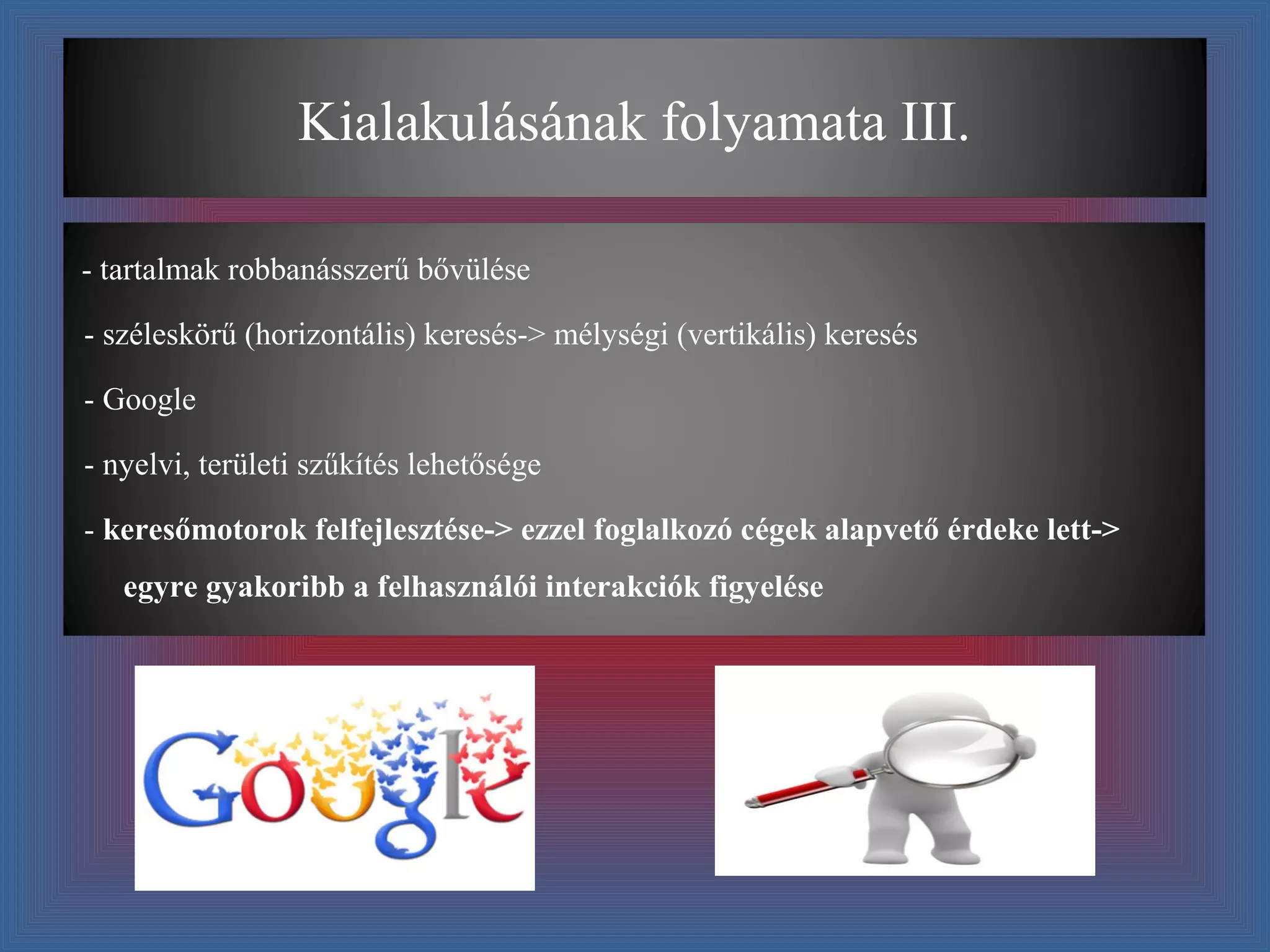 Kialakulásának folyamata III.

- tartalmak robbanásszerű bővülése

- széleskörű (horizontális) keresés-> mélységi (vertikális) keresés

- Google

- nyelvi, területi szűkítés lehetősége

- keresőmotorok felfejlesztése-> ezzel foglalkozó cégek alapvető érdeke lett-> egyre gyakoribb a felhasználói interakciók figyelése

Google